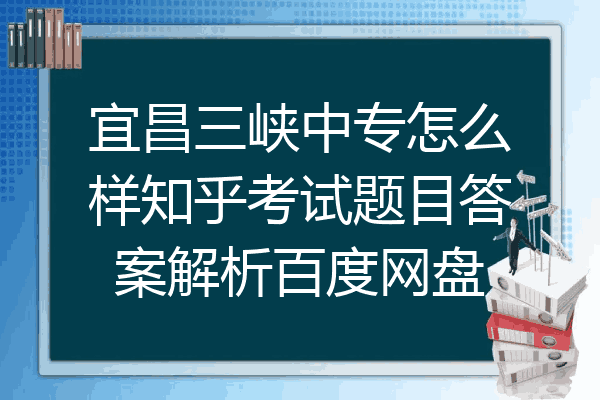 宜昌三峡中专怎么样知乎考试题目答案解析百度网盘